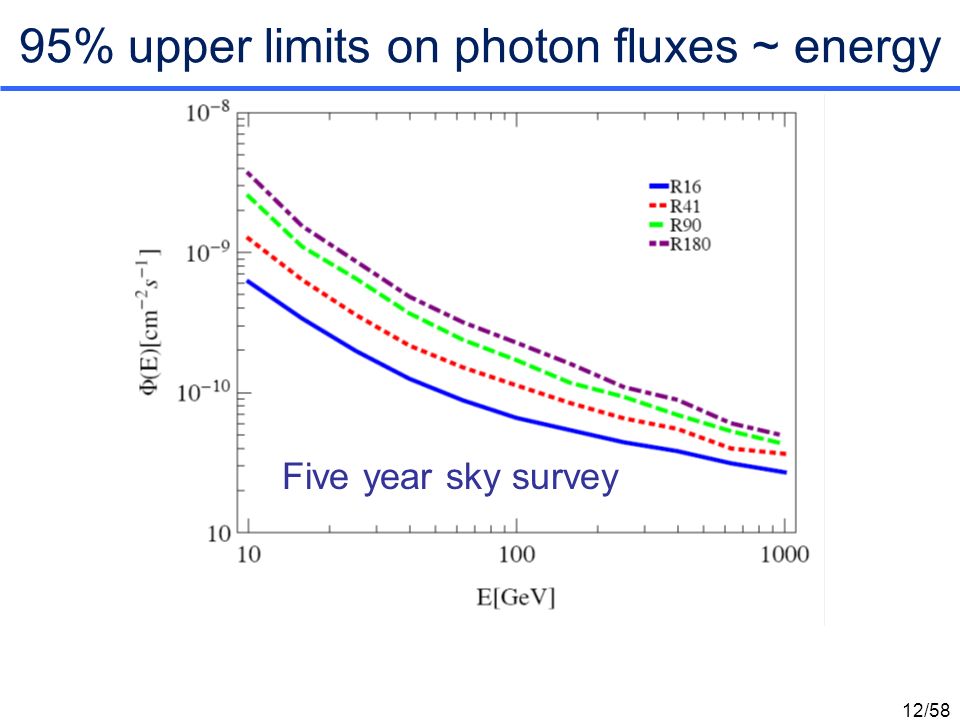 95% upper limits on photon fluxes ~ energy

$10^{-8}$
$10^{-9}$
$10^{-10}$
10

$\Phi(E)[cm^{-2}s^{-1}]$

R16
R41
R90
R180

Five year sky survey

10
100
1000

E[GeV]

12/58